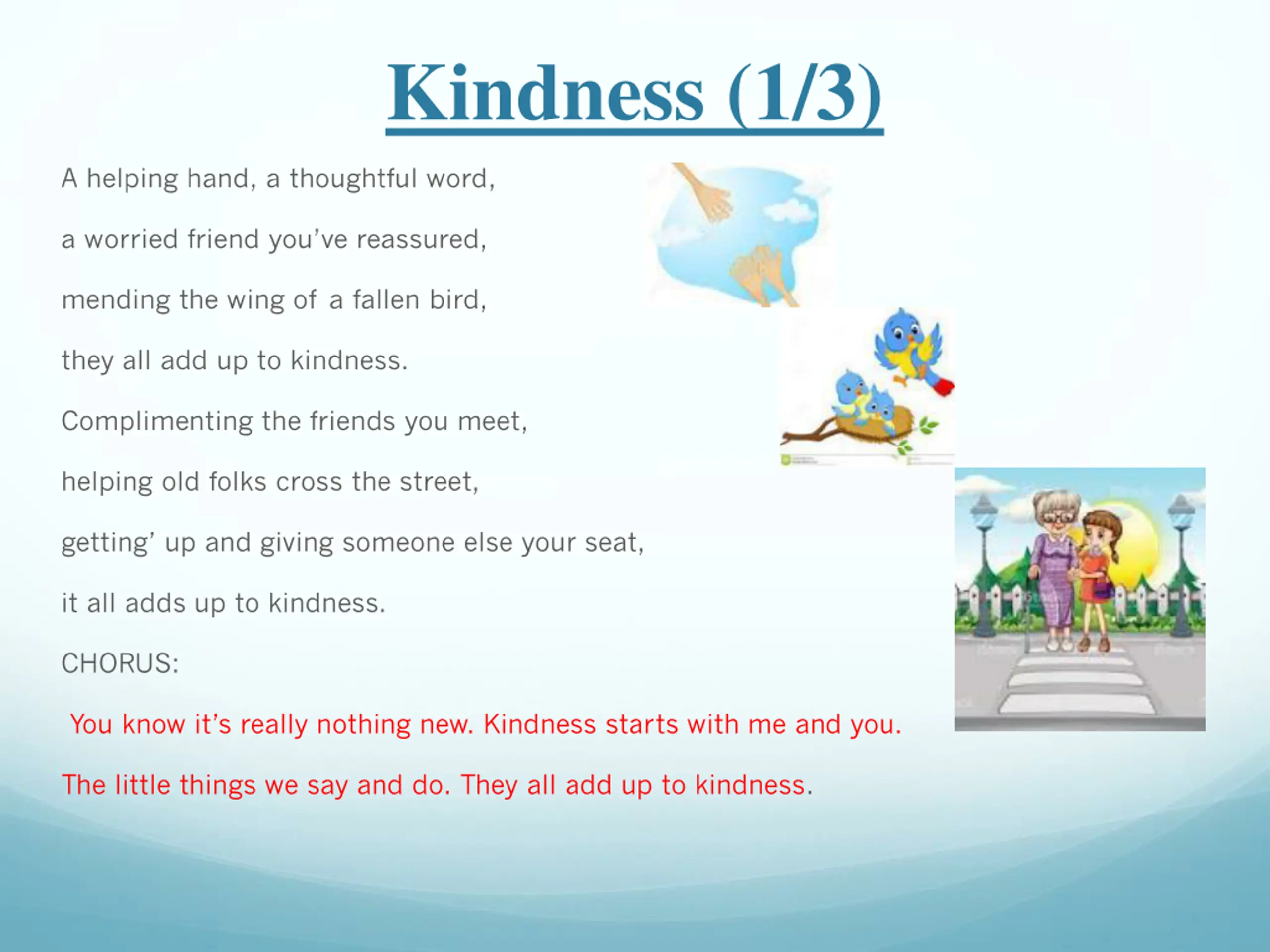 Kindness (1/3)

A helping hand, a thoughtful word,

a worried friend you've reassured,

mending the wing of a fallen bird,

they all add up to kindness.

Complimenting the friends you meet,

helping old folks cross the street,

getting' up and giving someone else your seat,

it all adds up to kindness.

CHORUS:

You know it's really nothing new. Kindness starts with me and you.

The little things we say and do. They all add up to kindness.